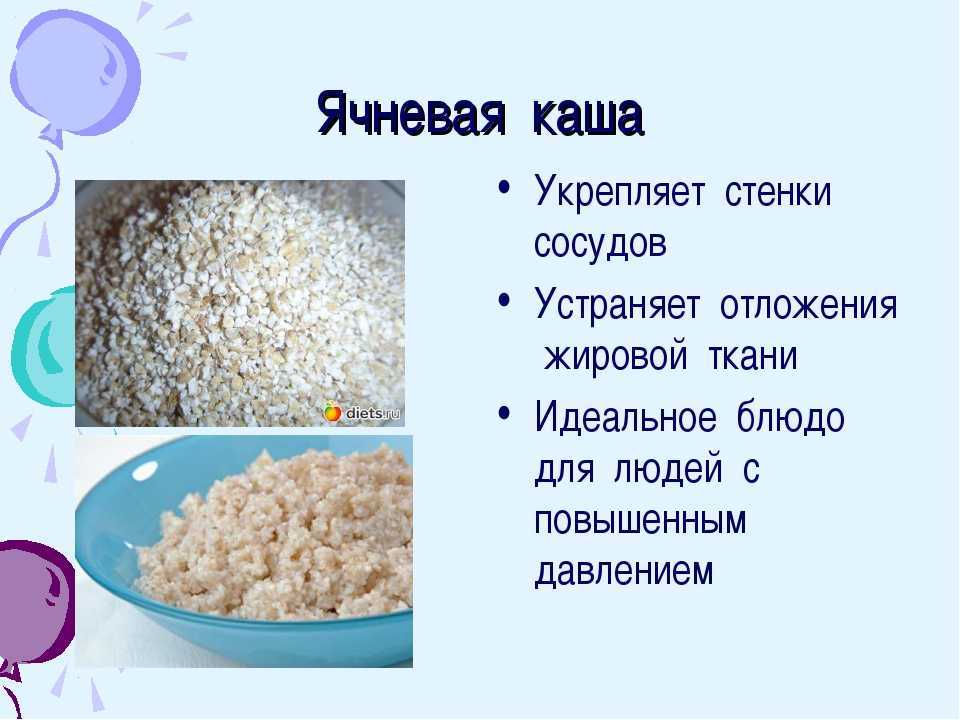 Ячневая каша

diets.ru

• Укрепляет стенки сосудов
• Устраняет отложения жировой ткани
• Идеальное блюдо для людей с повышенным давлением